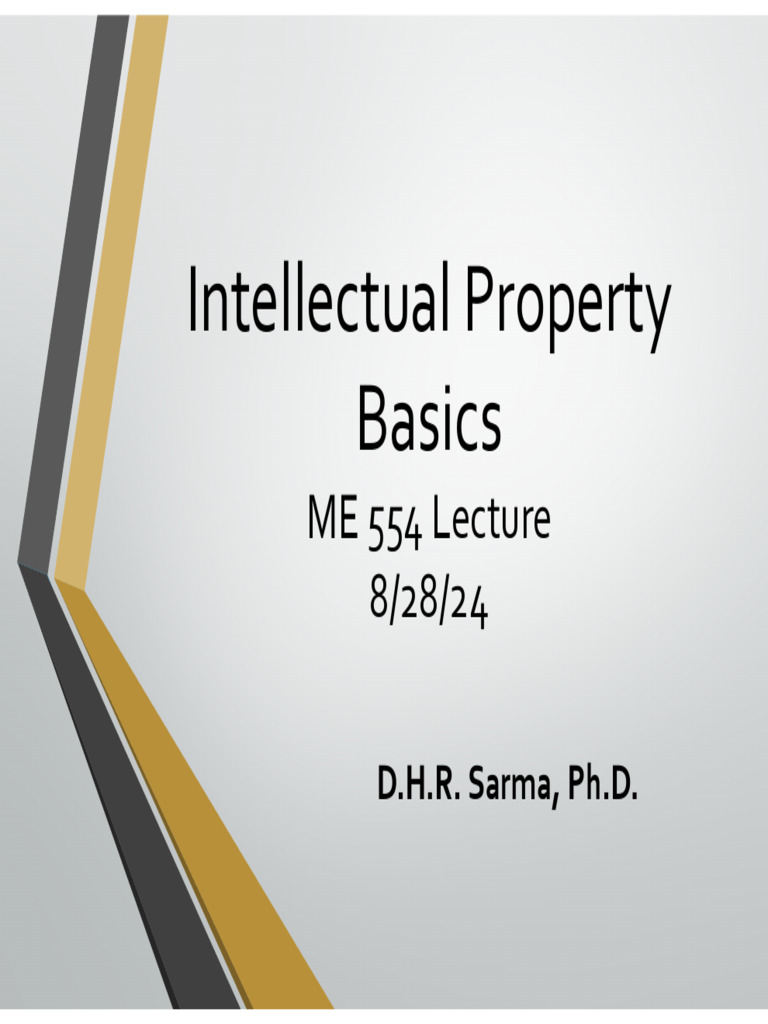 Intellectual Property Basics

ME 554 Lecture
8/28/24

D.H.R. Sarma, Ph.D.